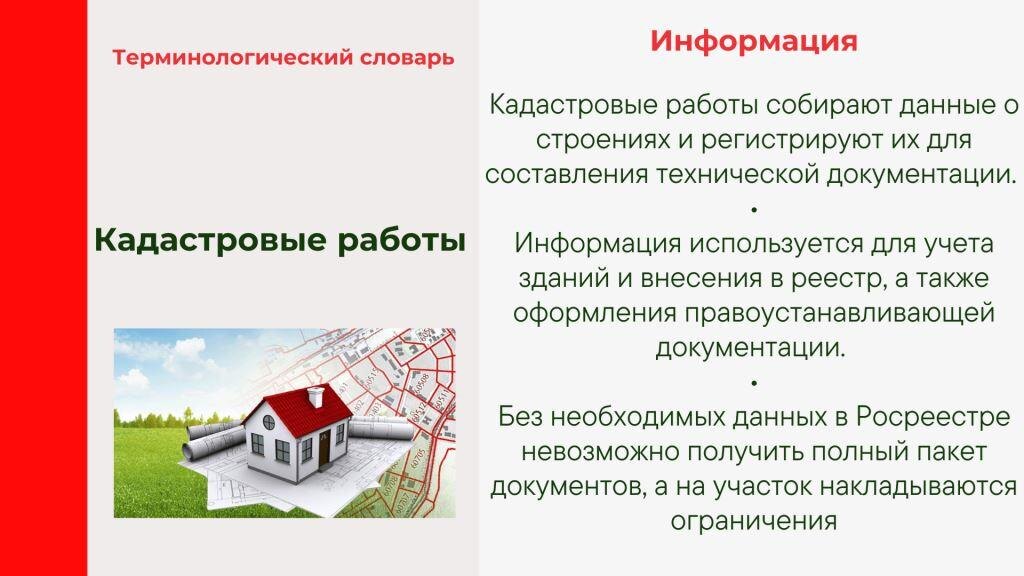 Терминологический словарь

Кадастровые работы

Информация

Кадастровые работы собирают данные о строениях и регистрируют их для составления технической документации.

•

Информация используется для учета зданий и внесения в реестр, а также оформления правоустанавливающей документации.

•

Без необходимых данных в Росреестре невозможно получить полный пакет документов, а на участок накладываются ограничения